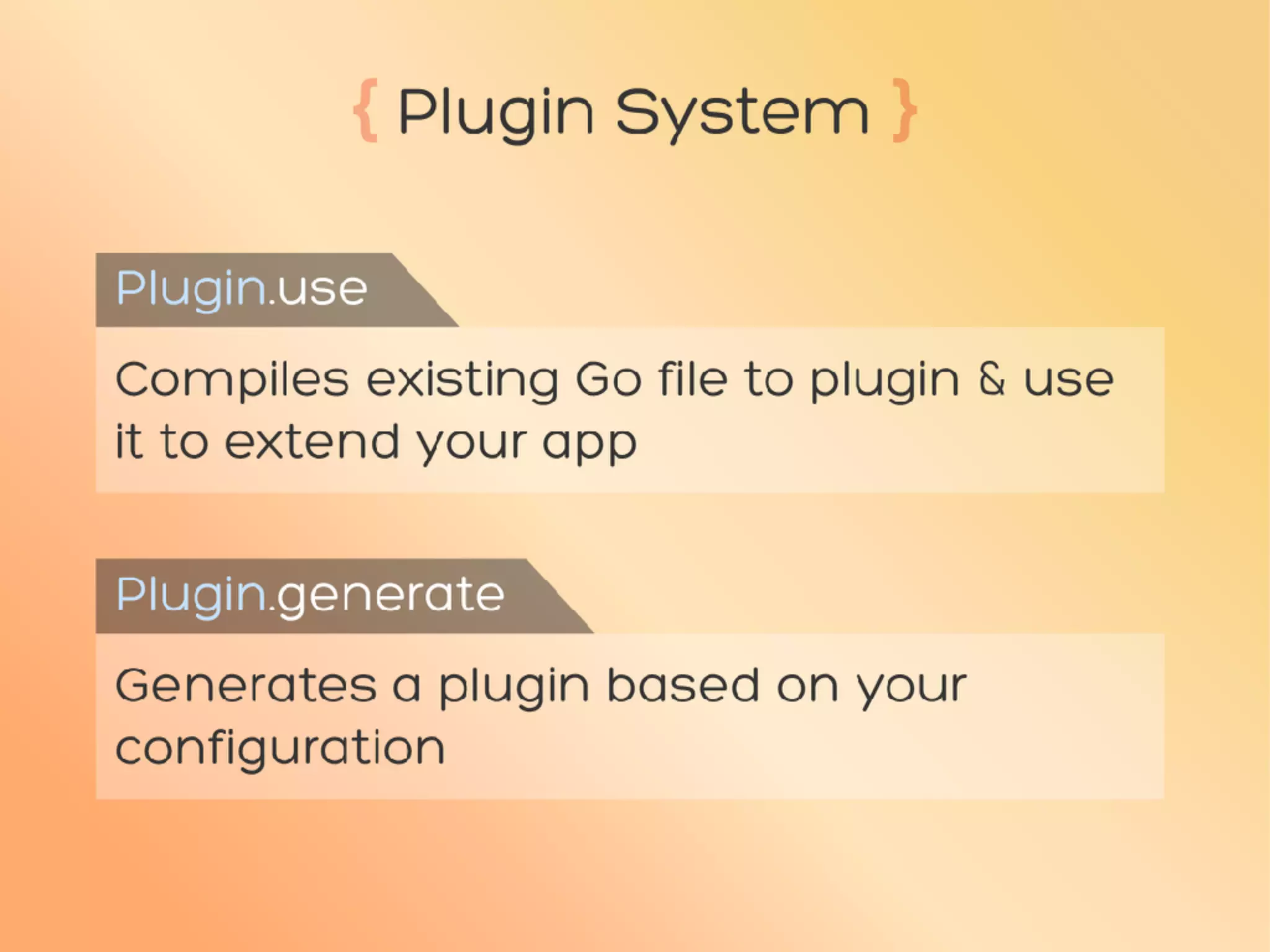 { Plugin System }

Plugin.use

Compiles existing Go file to plugin & use it to extend your app

Plugin.generate

Generates a plugin based on your configuration